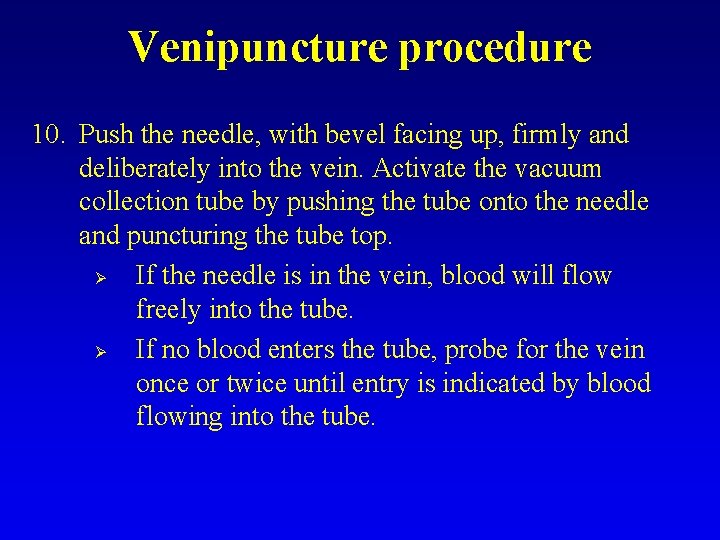 Venipuncture procedure

10. Push the needle, with bevel facing up, firmly and deliberately into the vein. Activate the vacuum collection tube by pushing the tube onto the needle and puncturing the tube top.

➢ If the needle is in the vein, blood will flow freely into the tube.

➢ If no blood enters the tube, probe for the vein once or twice until entry is indicated by blood flowing into the tube.